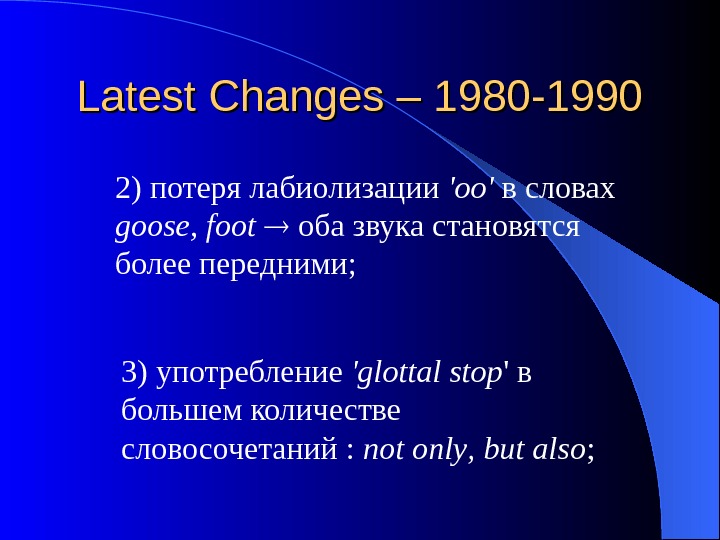 Latest Changes – 1980-1990

2) потеря лабиолизации 'oo' в словах goose, foot → оба звука становятся более передними;

3) употребление 'glottal stop' в большем количестве словосочетаний : not only, but also;